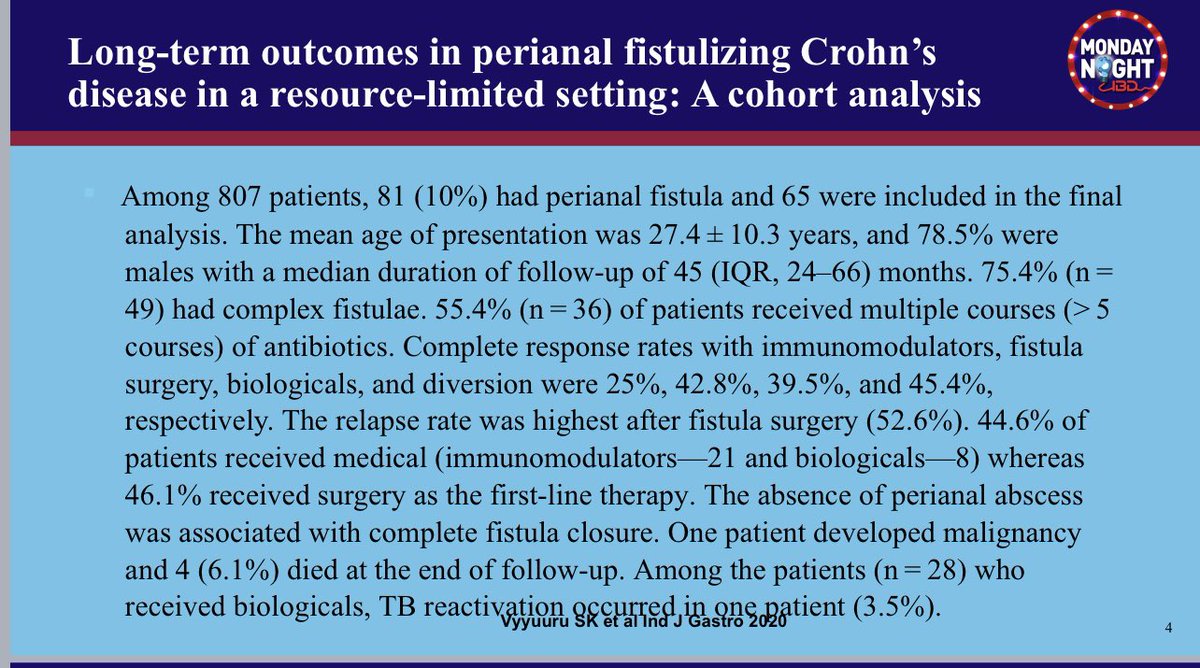 Long-term outcomes in perianal fistulizing Crohn's disease in a resource-limited setting: A cohort analysis

MONDAY NIGHT IBD

Among 807 patients, 81 (10%) had perianal fistula and 65 were included in the final analysis. The mean age of presentation was 27.4 ± 10.3 years, and 78.5% were males with a median duration of follow-up of 45 (IQR, 24–66) months. 75.4% (n = 49) had complex fistulae. 55.4% (n = 36) of patients received multiple courses (> 5 courses) of antibiotics. Complete response rates with immunomodulators, fistula surgery, biologicals, and diversion were 25%, 42.8%, 39.5%, and 45.4%, respectively. The relapse rate was highest after fistula surgery (52.6%). 44.6% of patients received medical (immunomodulators—21 and biologicals—8) whereas 46.1% received surgery as the first-line therapy. The absence of perianal abscess was associated with complete fistula closure. One patient developed malignancy and 4 (6.1%) died at the end of follow-up. Among the patients (n = 28) who received biologicals, TB reactivation occurred in one patient (3.5%).

Vyyuuru SK et al Ind J Gastro 2020

4